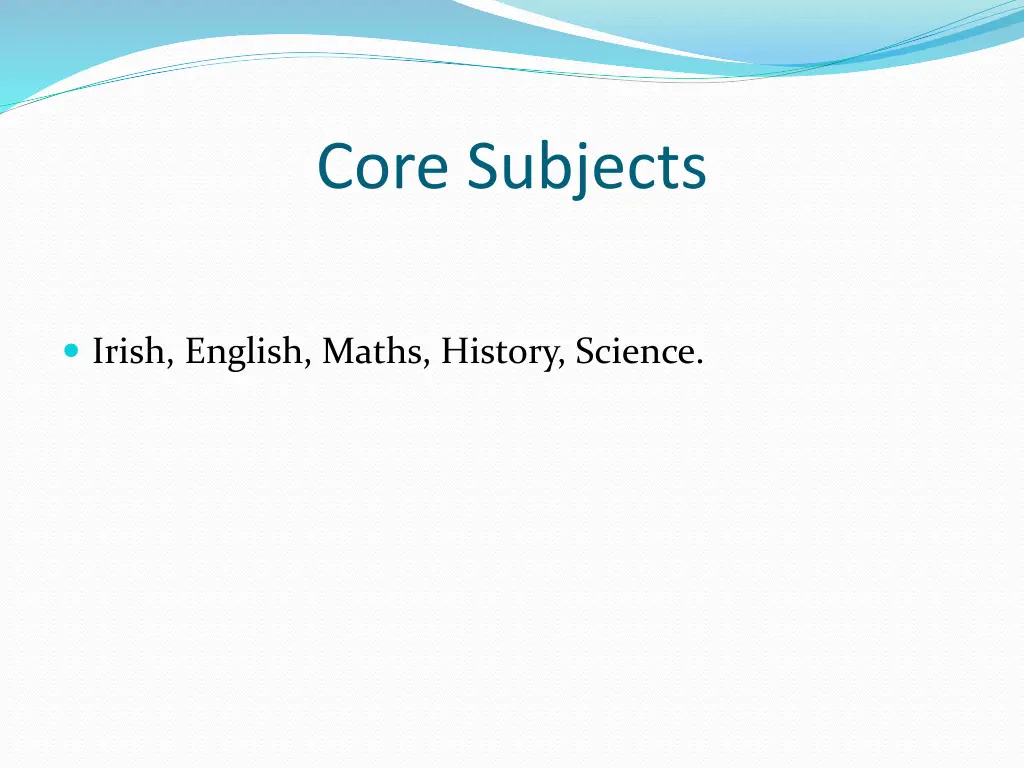 Core Subjects

Irish, English, Maths, History, Science.